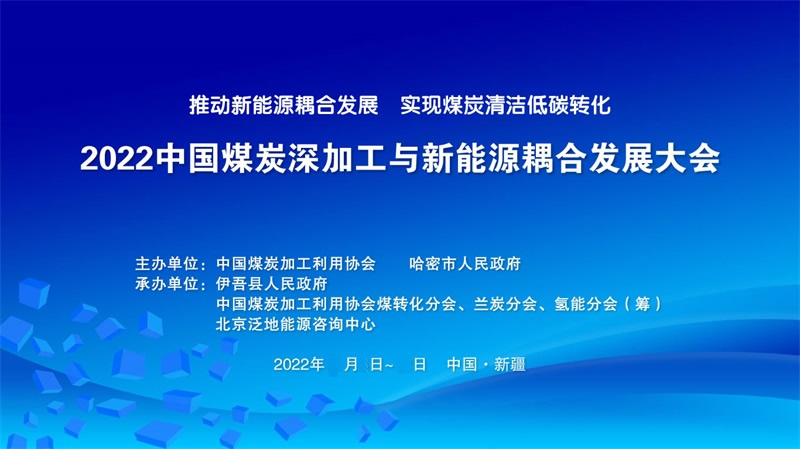 推动新能源耦合发展　实现煤炭清洁低碳转化

2022中国煤炭深加工与新能源耦合发展大会

主办单位：中国煤炭加工利用协会　　哈密市人民政府
承办单位：伊吾县人民政府
中国煤炭加工利用协会煤转化分会、兰炭分会、氢能分会（筹）
北京泛地能源咨询中心

2022年　月　日~　日　中国·新疆